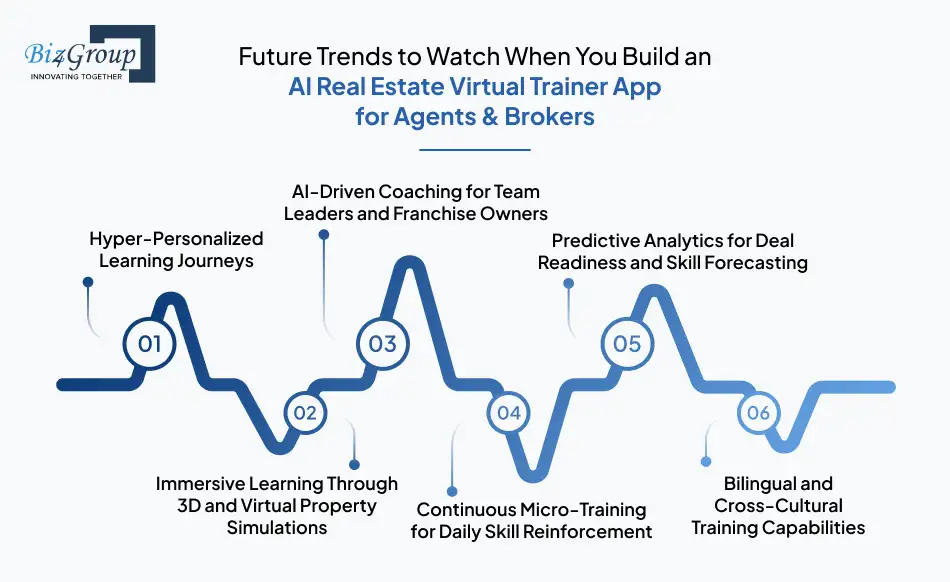 Biz4Group
INNOVATING TOGETHER

Future Trends to Watch When You Build an AI Real Estate Virtual Trainer App for Agents & Brokers

Hyper-Personalized Learning Journeys

01

AI-Driven Coaching for Team Leaders and Franchise Owners

03

Predictive Analytics for Deal Readiness and Skill Forecasting

05

02

Immersive Learning Through 3D and Virtual Property Simulations

04

Continuous Micro-Training for Daily Skill Reinforcement

06

Bilingual and Cross-Cultural Training Capabilities